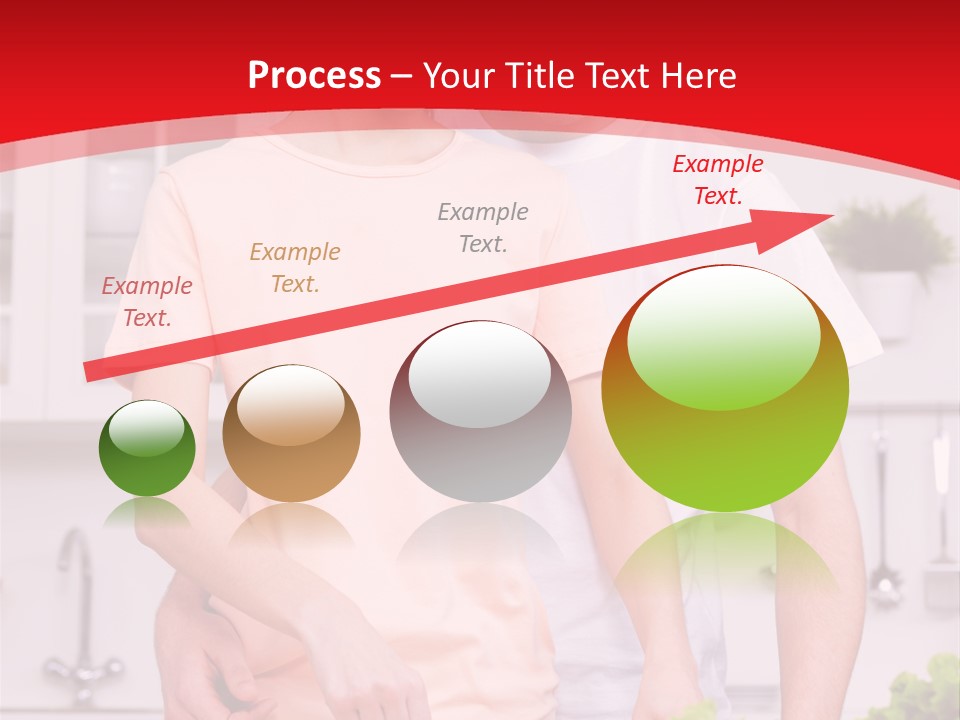 Process – Your Title Text Here

Example Text.

Example Text.

Example Text.

Example Text.